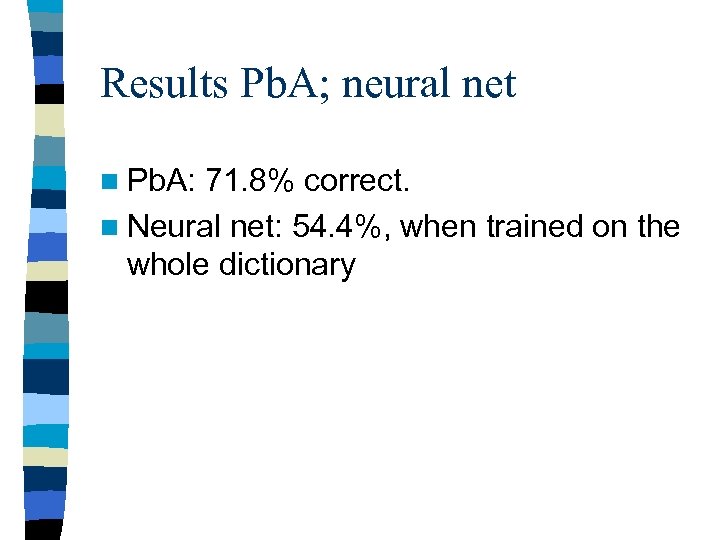 Results PbA; neural net

PbA: 71.8% correct.

Neural net: 54.4%, when trained on the whole dictionary